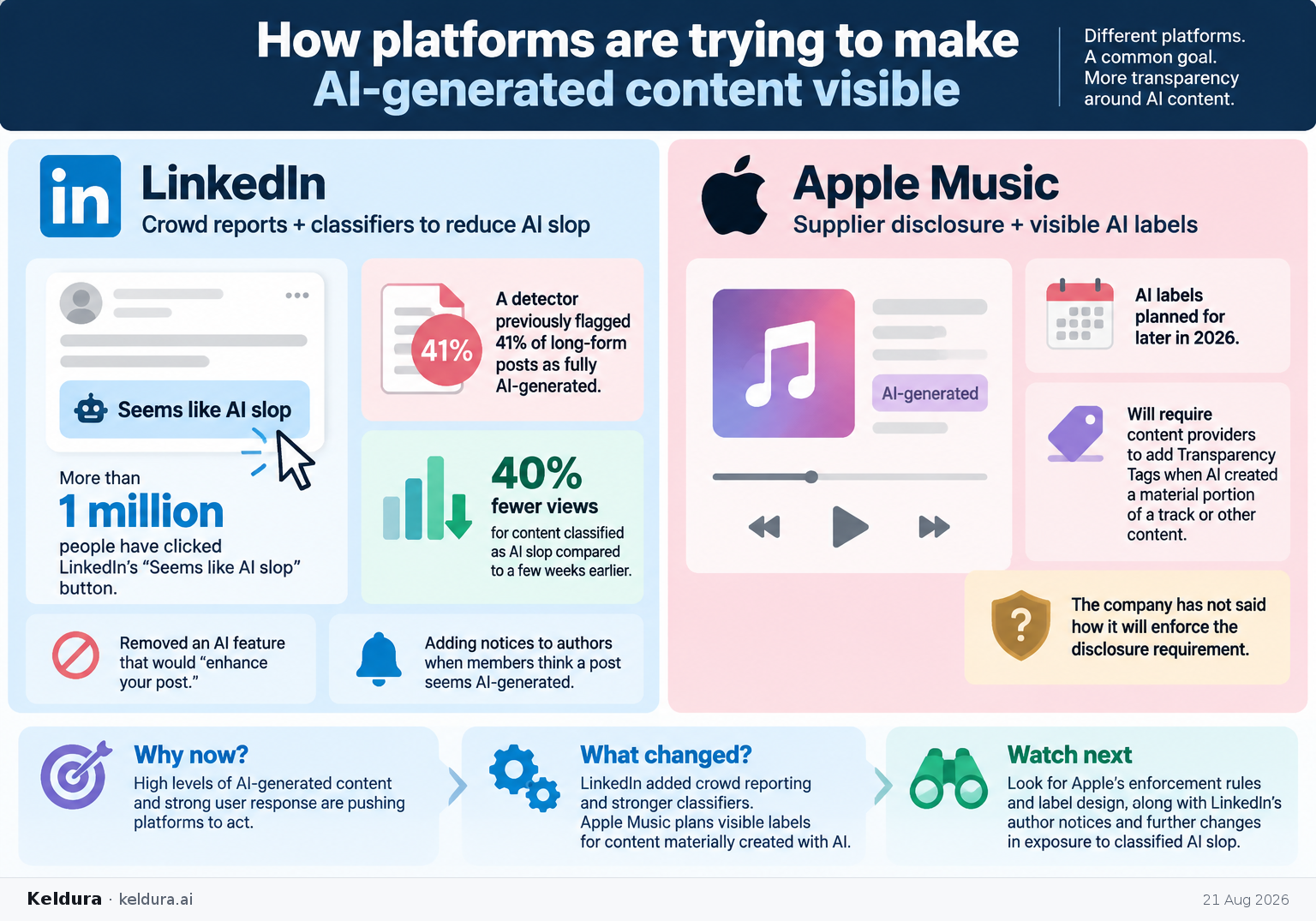 How platforms are trying to make AI-generated content visible

Different platforms. A common goal. More transparency around AI content.

in LinkedIn
Crowd reports + classifiers to reduce AI slop

Seems like AI slop

More than
1 million
people have clicked LinkedIn's "Seems like AI slop" button.

41%
A detector previously flagged 41% of long-form posts as fully AI-generated.

40%
fewer views
for content classified as AI slop compared to a few weeks earlier.

Removed an AI feature that would "enhance your post."

Adding notices to authors when members think a post seems AI-generated.

Apple Music
Supplier disclosure + visible AI labels

AI-generated

AI labels planned for later in 2026.

Will require content providers to add Transparency Tags when AI created a material portion of a track or other content.

?
The company has not said how it will enforce the disclosure requirement.

Why now?
High levels of AI-generated content and strong user response are pushing platforms to act.

What changed?
LinkedIn added crowd reporting and stronger classifiers.
Apple Music plans visible labels for content materially created with AI.

Watch next
Look for Apple's enforcement rules and label design, along with LinkedIn's author notices and further changes in exposure to classified AI slop.

Keldura · keldura.ai

21 Aug 2026